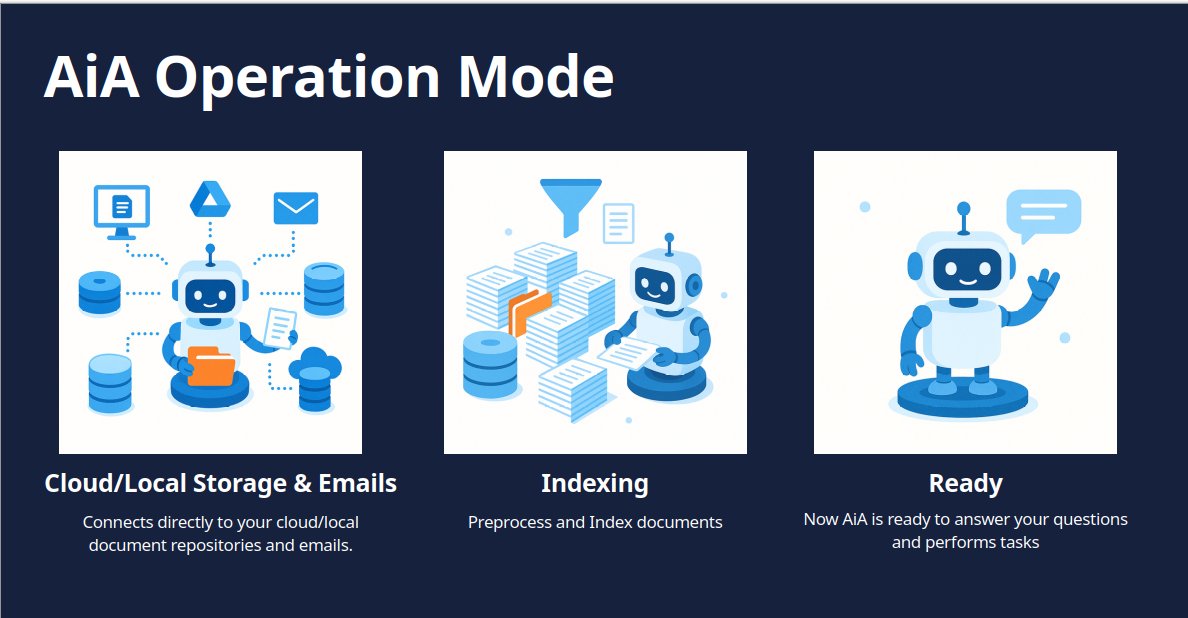 AiA Operation Mode

Cloud/Local Storage & Emails

Connects directly to your cloud/local document repositories and emails.

Indexing

Preprocess and Index documents

Ready

Now AiA is ready to answer your questions and performs tasks